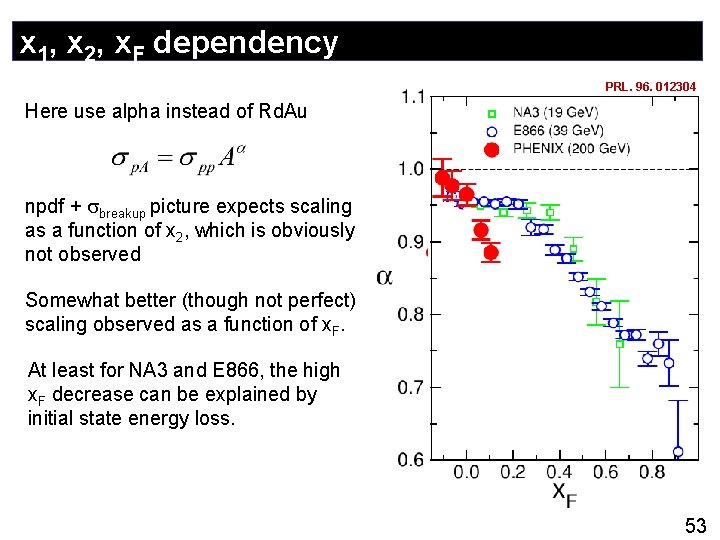 $x_1$, $x_2$, $x_F$ dependency

Here use alpha instead of RdAu

$\sigma_{pA} = \sigma_{pp} A^{\alpha}$

npdf + $\sigma_{breakup}$ picture expects scaling as a function of $x_2$, which is obviously not observed

Somewhat better (though not perfect) scaling observed as a function of $x_F$.

At least for NA3 and E866, the high $x_F$ decrease can be explained by initial state energy loss.

PRL. 96. 012304

NA3 (19 GeV)
E866 (39 GeV)
PHENIX (200 GeV)

1.1
1.0
0.9
0.8
0.7
0.6
$\alpha$
0.0 0.2 0.4 0.6 0.8
$X_F$

53